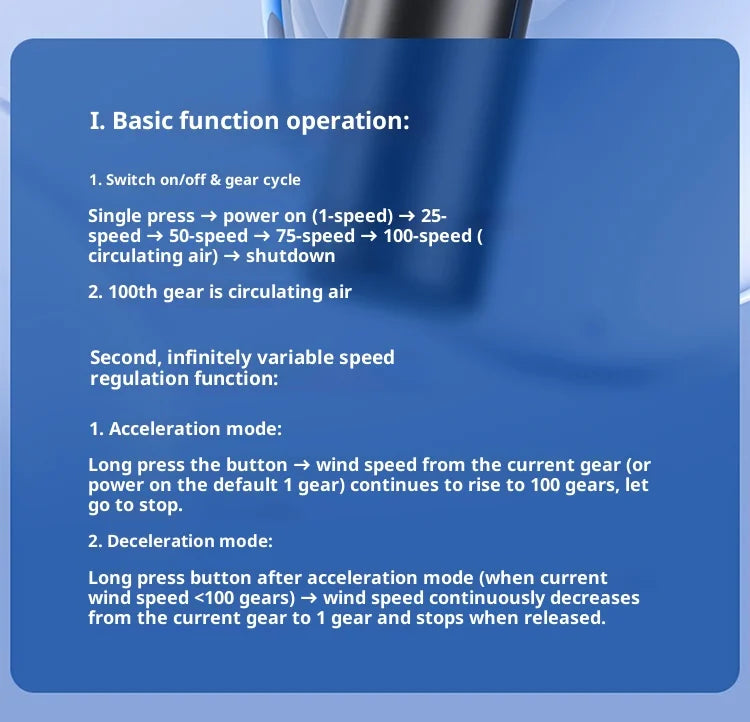 I. Basic function operation:

1. Switch on/off & gear cycle

Single press → power on (1-speed) → 25-speed → 50-speed → 75-speed → 100-speed ( circulating air) → shutdown

2. 100th gear is circulating air

Second, infinitely variable speed regulation function:

1. Acceleration mode:

Long press the button → wind speed from the current gear (or power on the default 1 gear) continues to rise to 100 gears, let go to stop.

2. Deceleration mode:

Long press button after acceleration mode (when current wind speed <100 gears) → wind speed continuously decreases from the current gear to 1 gear and stops when released.